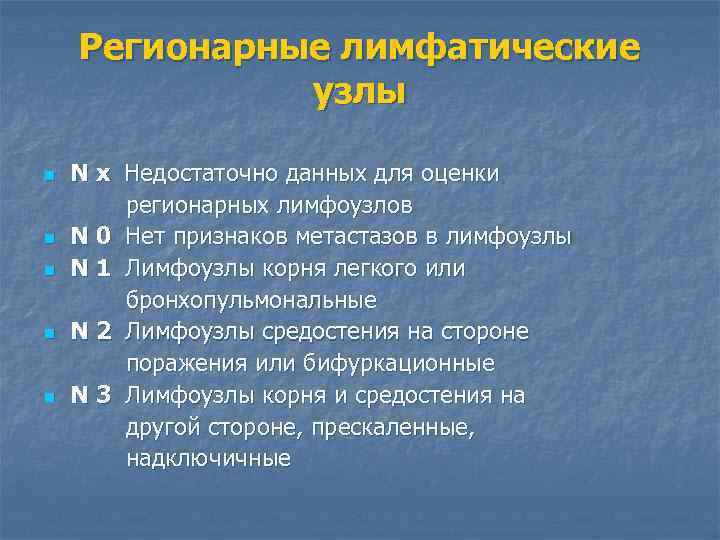 Регионарные лимфатические узлы

N x Недостаточно данных для оценки регионарных лимфоузлов
N 0 Нет признаков метастазов в лимфоузлы
N 1 Лимфоузлы корня легкого или бронхопульмональные
N 2 Лимфоузлы средостения на стороне поражения или бифуркационные
N 3 Лимфоузлы корня и средостения на другой стороне, прескаленные, надключичные